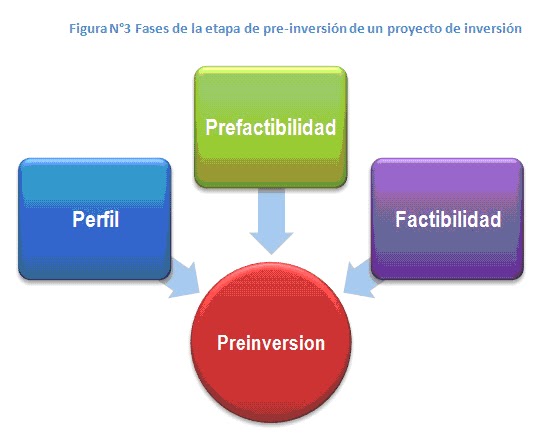 Figura N°3 Fases de la etapa de pre-inversión de un proyecto de inversión

Prefactibilidad

Perfil

Factibilidad

Preinversion